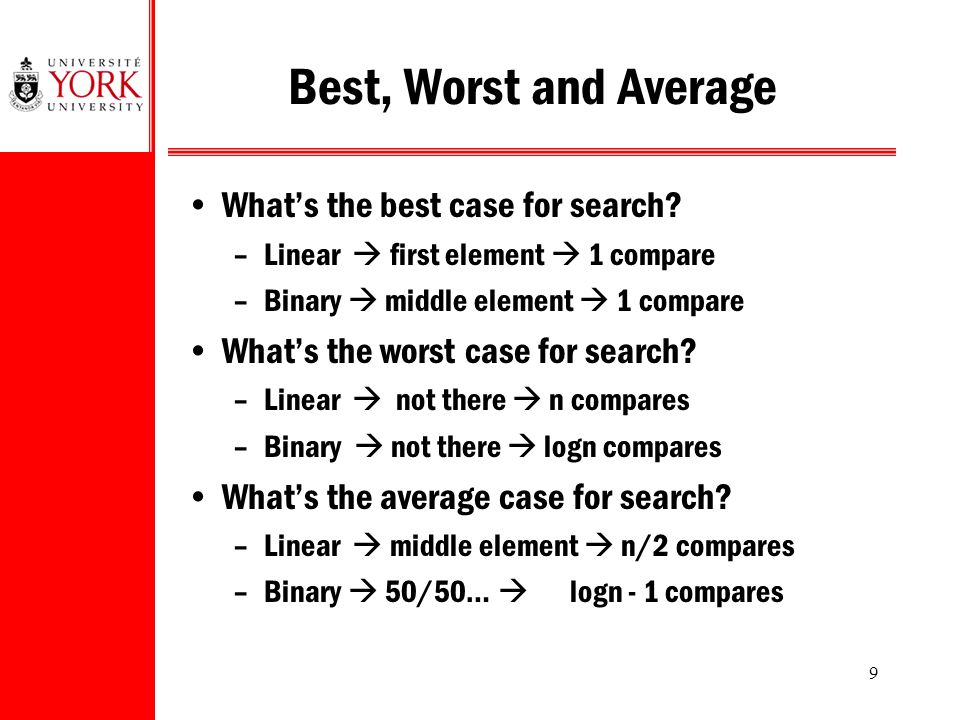 UNIVERSITÉ
YORK
UNIVERSITY

Best, Worst and Average

• What's the best case for search?
– Linear → first element → 1 compare
– Binary → middle element → 1 compare
• What's the worst case for search?
– Linear → not there → n compares
– Binary → not there → logn compares
• What's the average case for search?
– Linear → middle element → n/2 compares
– Binary → 50/50... → logn - 1 compares

9